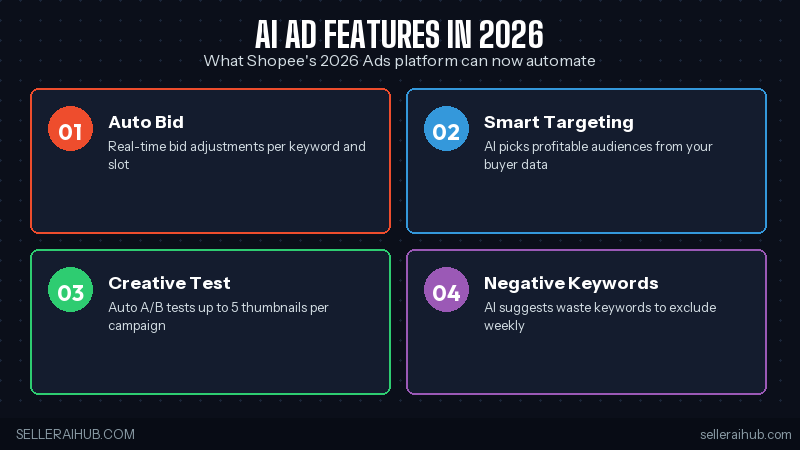 AI AD FEATURES IN 2026
What Shopee's 2026 Ads platform can now automate

01
Auto Bid
Real-time bid adjustments per keyword and slot

02
Smart Targeting
AI picks profitable audiences from your buyer data

03
Creative Test
Auto A/B tests up to 5 thumbnails per campaign

04
Negative Keywords
AI suggests waste keywords to exclude weekly

SELLERAIHUB.COM
selleraihub.com